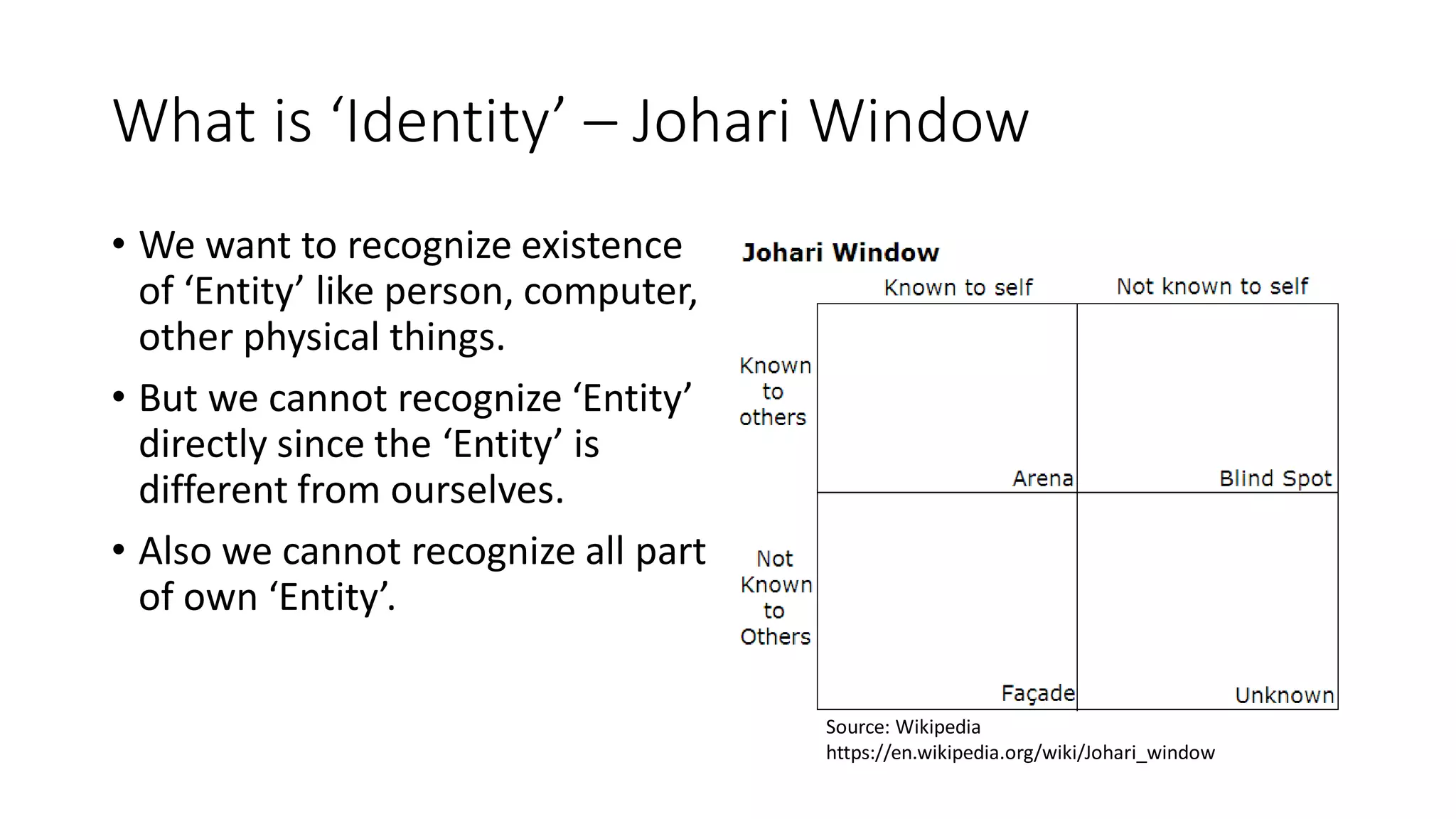 What is ‘Identity’ – Johari Window

• We want to recognize existence of ‘Entity’ like person, computer, other physical things.

• But we cannot recognize ‘Entity’ directly since the ‘Entity’ is different from ourselves.

• Also we cannot recognize all part of own ‘Entity’.

Johari Window

| | Known to self | Not known to self |
|---|---|---|
| Known to others | Arena | Blind Spot |
| Not Known to Others | Façade | Unknown |

Source: Wikipedia
https://en.wikipedia.org/wiki/Johari_window